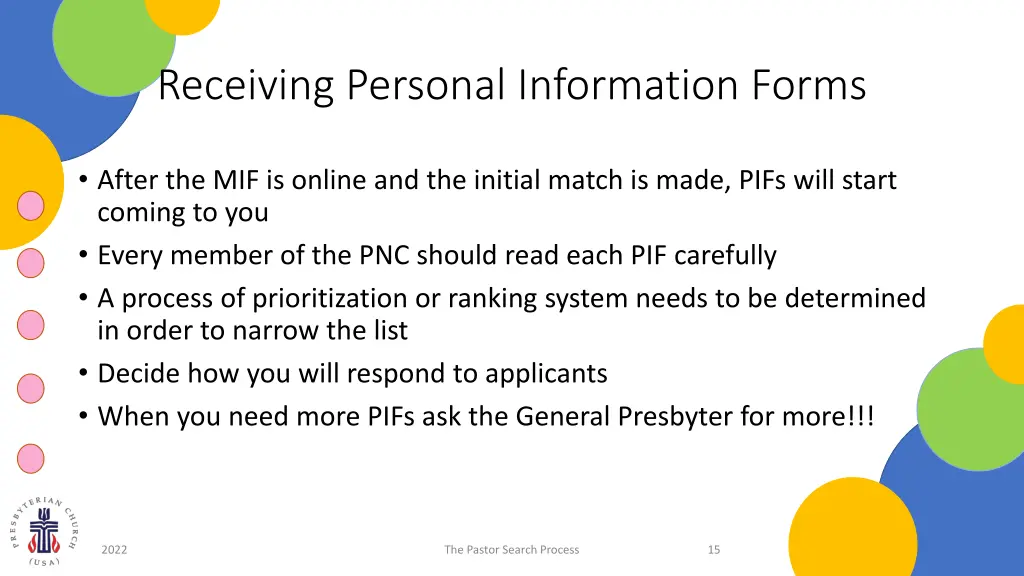 Receiving Personal Information Forms

• After the MIF is online and the initial match is made, PIFs will start coming to you
• Every member of the PNC should read each PIF carefully
• A process of prioritization or ranking system needs to be determined in order to narrow the list
• Decide how you will respond to applicants
• When you need more PIFs ask the General Presbyter for more!!!

PRESBYTERIAN CHURCH (USA)

2022

The Pastor Search Process

15